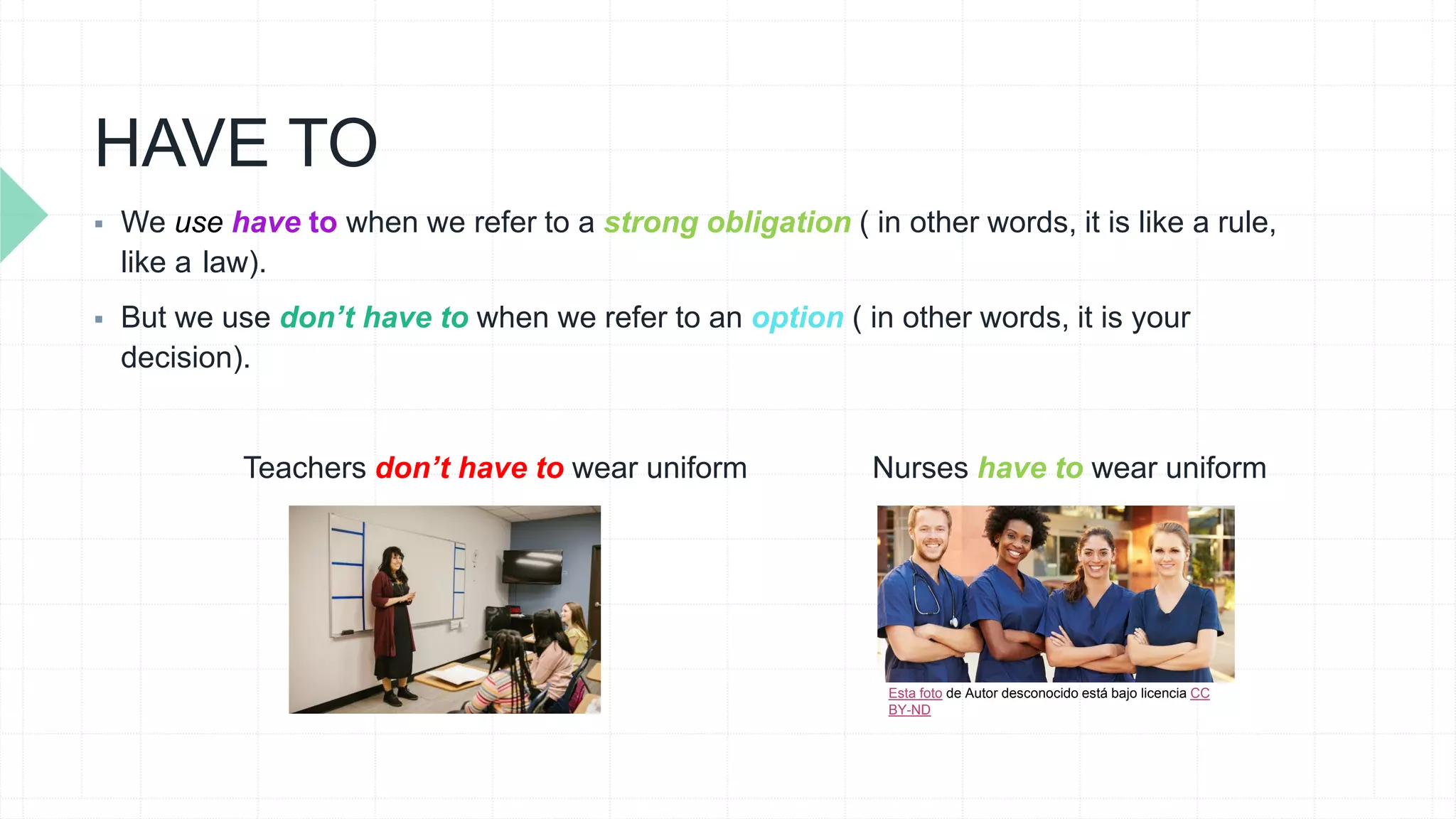 HAVE TO

▪ We use have to when we refer to a strong obligation ( in other words, it is like a rule, like a law).

▪ But we use don’t have to when we refer to an option ( in other words, it is your decision).

Teachers don’t have to wear uniform

Nurses have to wear uniform

Esta foto de Autor desconocido está bajo licencia CC BY-ND